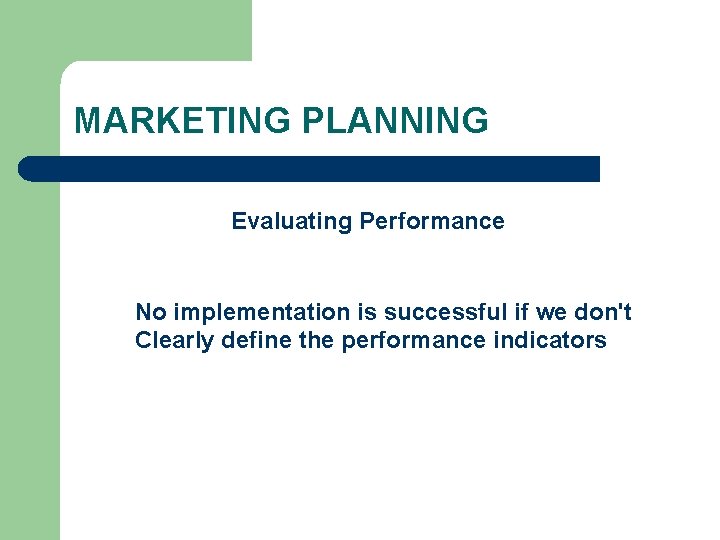 MARKETING PLANNING

Evaluating Performance

No implementation is successful if we don't Clearly define the performance indicators